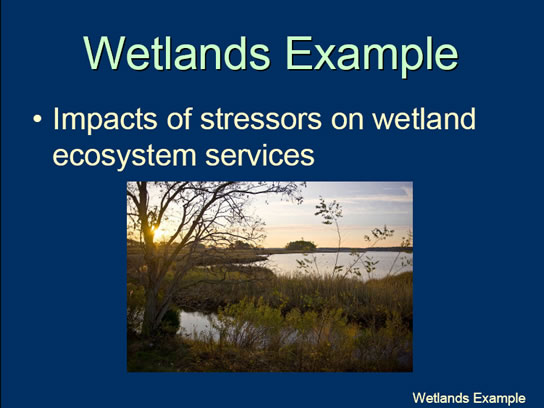 Wetlands Example

• Impacts of stressors on wetland ecosystem services

Wetlands Example